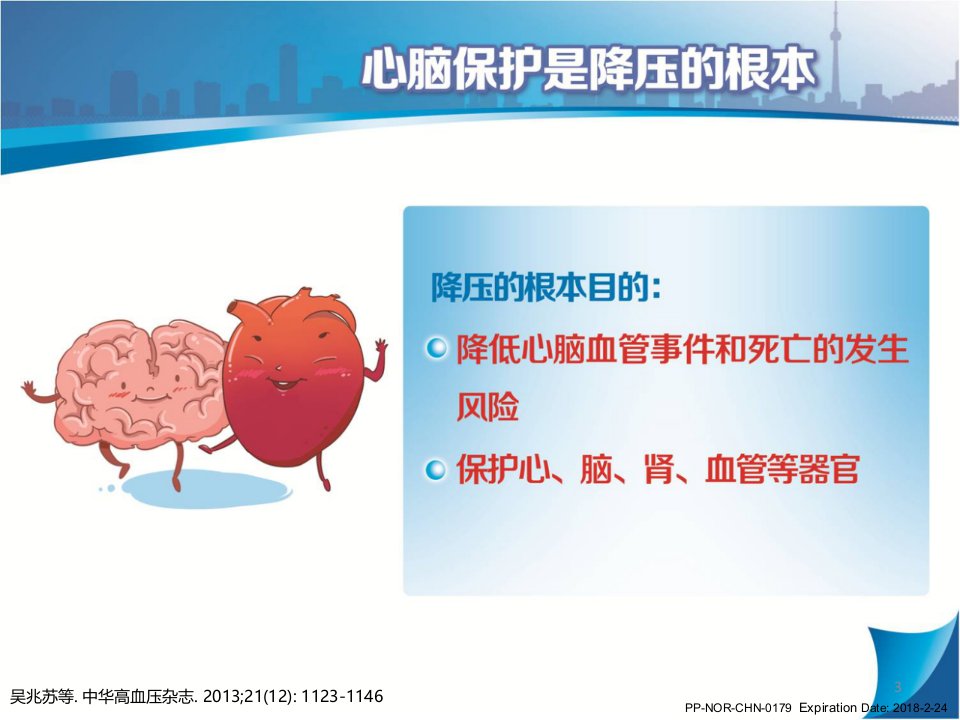 心脑保护是降压的根本

降压的根本目的:

降低心脑血管事件和死亡的发生风险

保护心、脑、肾、血管等器官

吴兆苏等. 中华高血压杂志. 2013;21(12): 1123-1146

3

PP-NOR-CHN-0179 Expiration Date: 2018-2-24